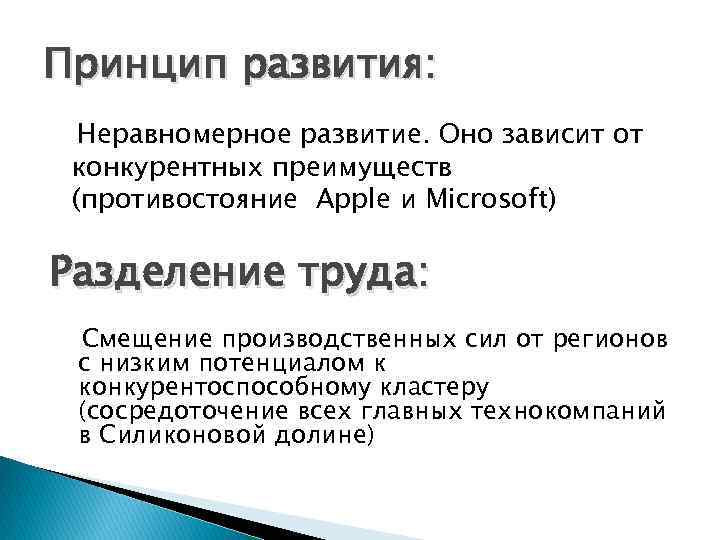 Принцип развития:

Неравномерное развитие. Оно зависит от конкурентных преимуществ (противостояние Apple и Microsoft)

Разделение труда:

Смещение производственных сил от регионов с низким потенциалом к конкурентоспособному кластеру (сосредоточение всех главных технокомпаний в Силиконовой долине)